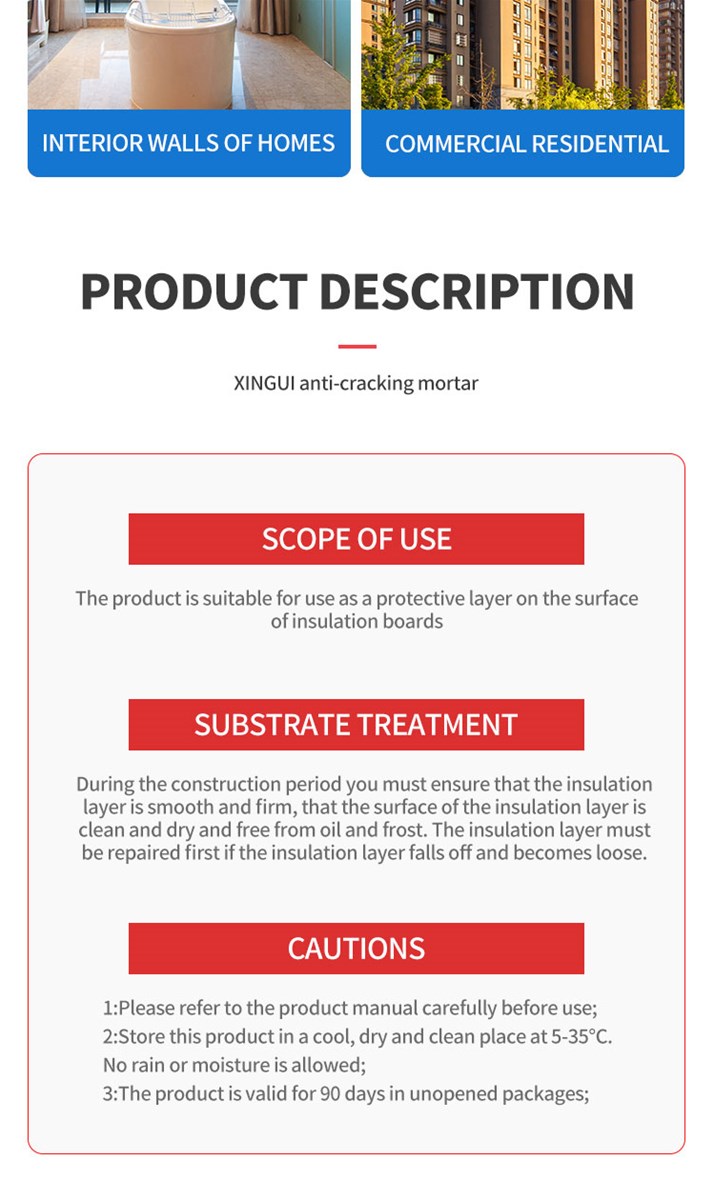 INTERIOR WALLS OF HOMES

COMMERCIAL RESIDENTIAL

PRODUCT DESCRIPTION

XINGUI anti-cracking mortar

SCOPE OF USE

The product is suitable for use as a protective layer on the surface of insulation boards

SUBSTRATE TREATMENT

During the construction period you must ensure that the insulation layer is smooth and firm, that the surface of the insulation layer is clean and dry and free from oil and frost. The insulation layer must be repaired first if the insulation layer falls off and becomes loose.

CAUTIONS

1:Please refer to the product manual carefully before use;
2:Store this product in a cool, dry and clean place at 5-35°C. No rain or moisture is allowed;
3:The product is valid for 90 days in unopened packages;